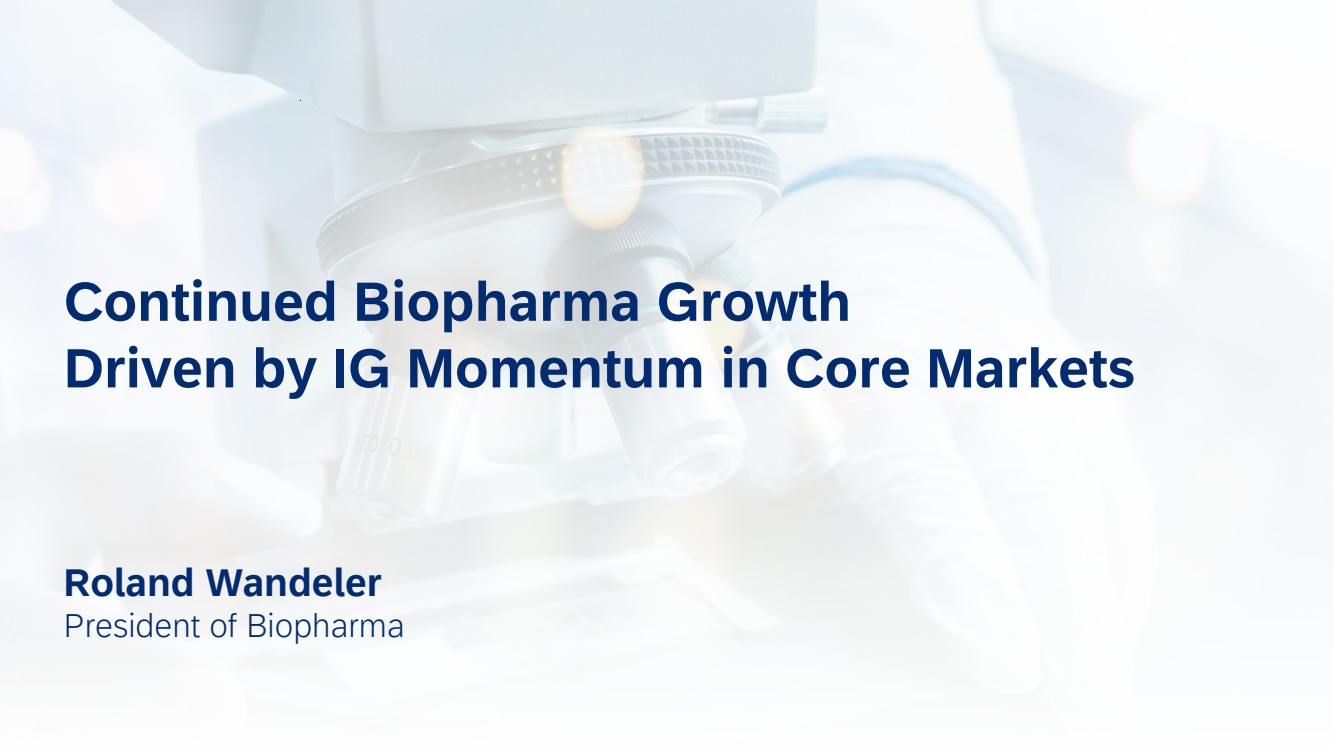 Continued Biopharma Growth
Driven by IG Momentum in Core Markets

Roland Wandeler
President of Biopharma